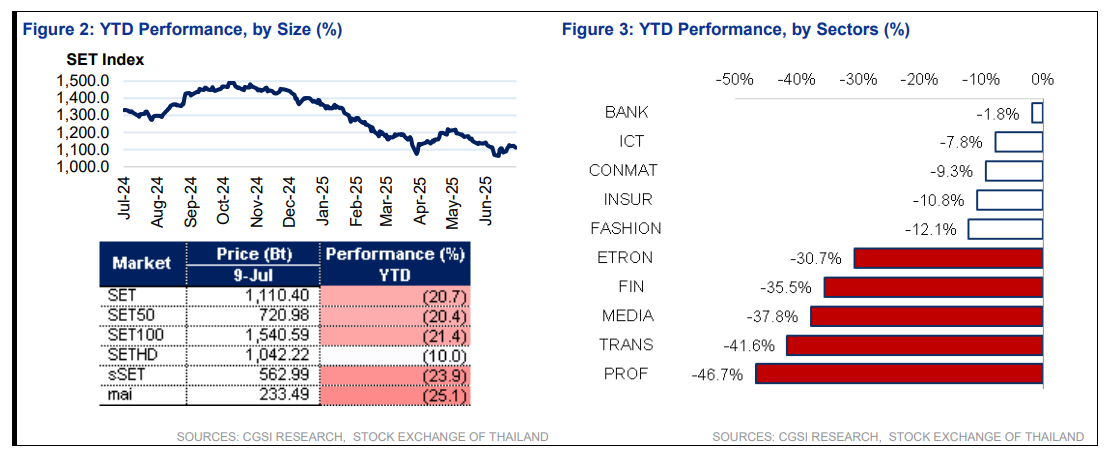 Figure 2: YTD Performance, by Size (%)

SET Index

1,500.0
1,400.0
1,300.0
1,200.0
1,100.0
1,000.0

Jul-24 Aug-24 Sep-24 Oct-24 Nov-24 Dec-24 Jan-25 Feb-25 Mar-25 Apr-25 May-25 Jun-25

| Market | Price (Bt) 9-Jul | Performance (%) YTD |
|---|---|---|
| SET | 1,110.40 | (20.7) |
| SET50 | 720.98 | (20.4) |
| SET100 | 1,540.59 | (21.4) |
| SETHD | 1,042.22 | (10.0) |
| sSET | 562.99 | (23.9) |
| mai | 233.49 | (25.1) |

SOURCES: CGSI RESEARCH, STOCK EXCHANGE OF THAILAND

Figure 3: YTD Performance, by Sectors (%)

-50% -40% -30% -20% -10% 0%

BANK -1.8%
ICT -7.8%
CONMAT -9.3%
INSUR -10.8%
FASHION -12.1%
ETRON -30.7%
FIN -35.5%
MEDIA -37.8%
TRANS -41.6%
PROF -46.7%

SOURCES: CGSI RESEARCH, STOCK EXCHANGE OF THAILAND